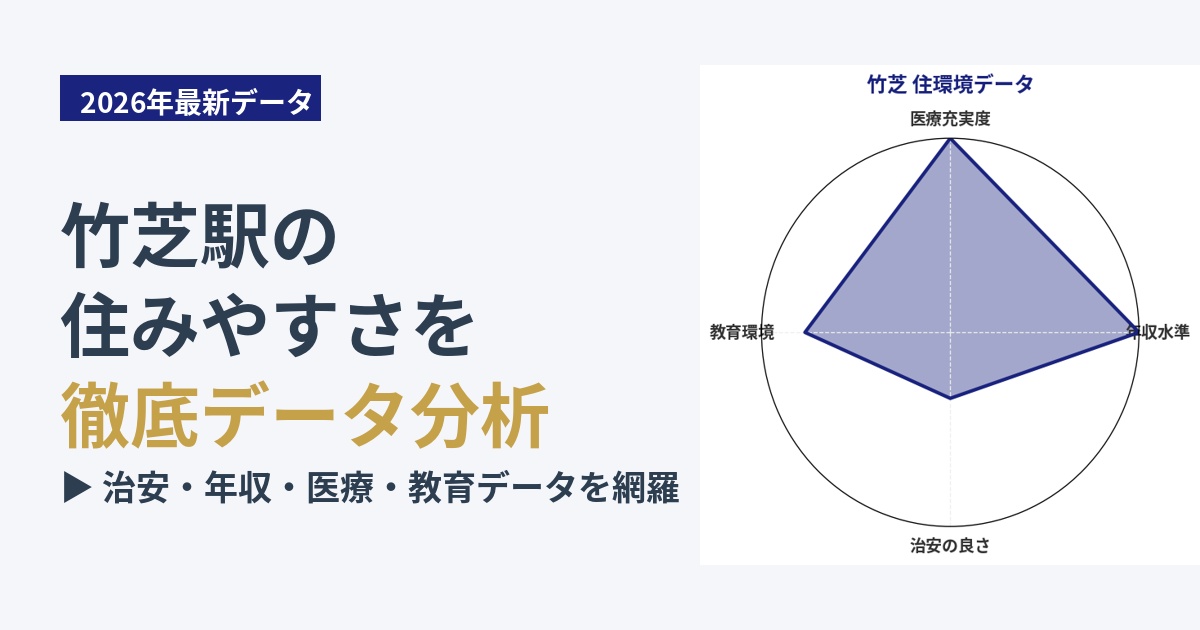 2026年最新データ

竹芝駅の
住みやすさを
徹底データ分析

▶ 治安・年収・医療・教育データを網羅

竹芝 住環境データ

医療充実度

年収水準

治安の良さ

教育環境